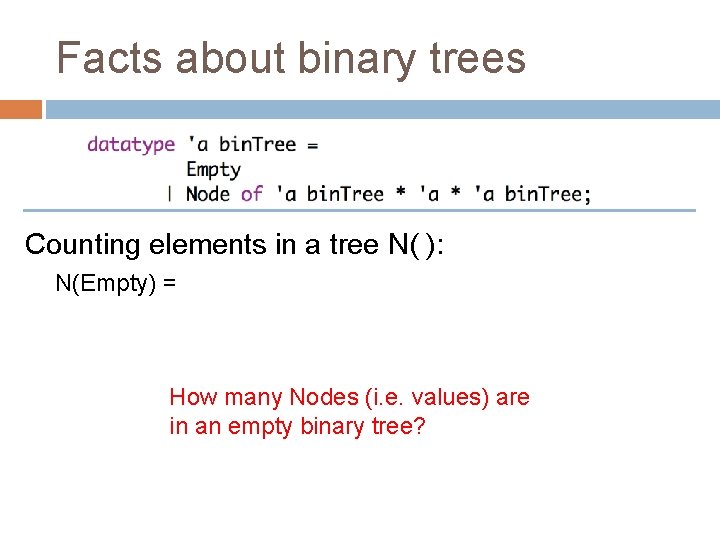 Facts about binary trees

datatype 'a binTree =
Empty
| Node of 'a binTree * 'a * 'a binTree;

Counting elements in a tree N( ):

N(Empty) =

How many Nodes (i.e. values) are in an empty binary tree?